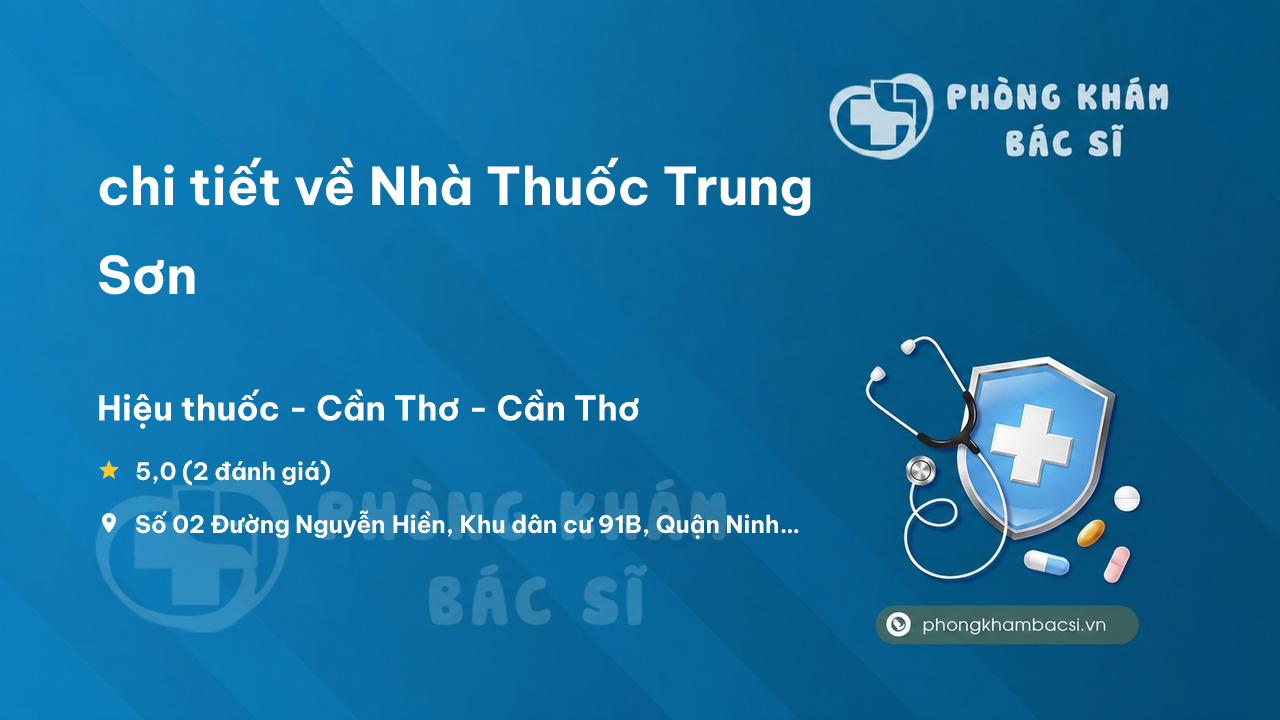 PHÒNG KHÁM BÁC SĨ

chi tiết về Nhà Thuốc Trung Sơn

Hiệu thuốc - Cần Thơ - Cần Thơ

5,0 (2 đánh giá)

Số 02 Đường Nguyễn Hiền, Khu dân cư 91B, Quận Ninh...

PHÒNG KHÁM BÁC SĨ

phongkhambacsi.vn